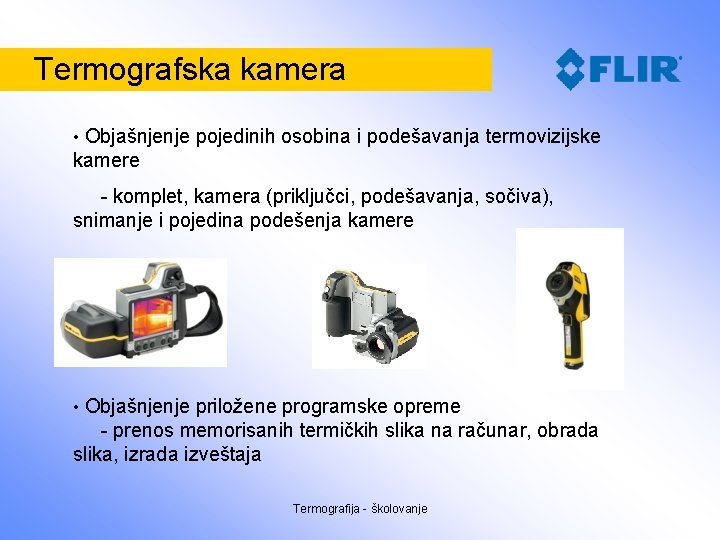 Termografska kamera

FLIR

• Objašnjenje pojedinih osobina i podešavanja termovizijske kamere

- komplet, kamera (priključci, podešavanja, sočiva), snimanje i pojedina podešenja kamere

• Objašnjenje priložene programske opreme
- prenos memorisanih termičkih slika na računar, obrada slika, izrada izveštaja

Termografija - školovanje